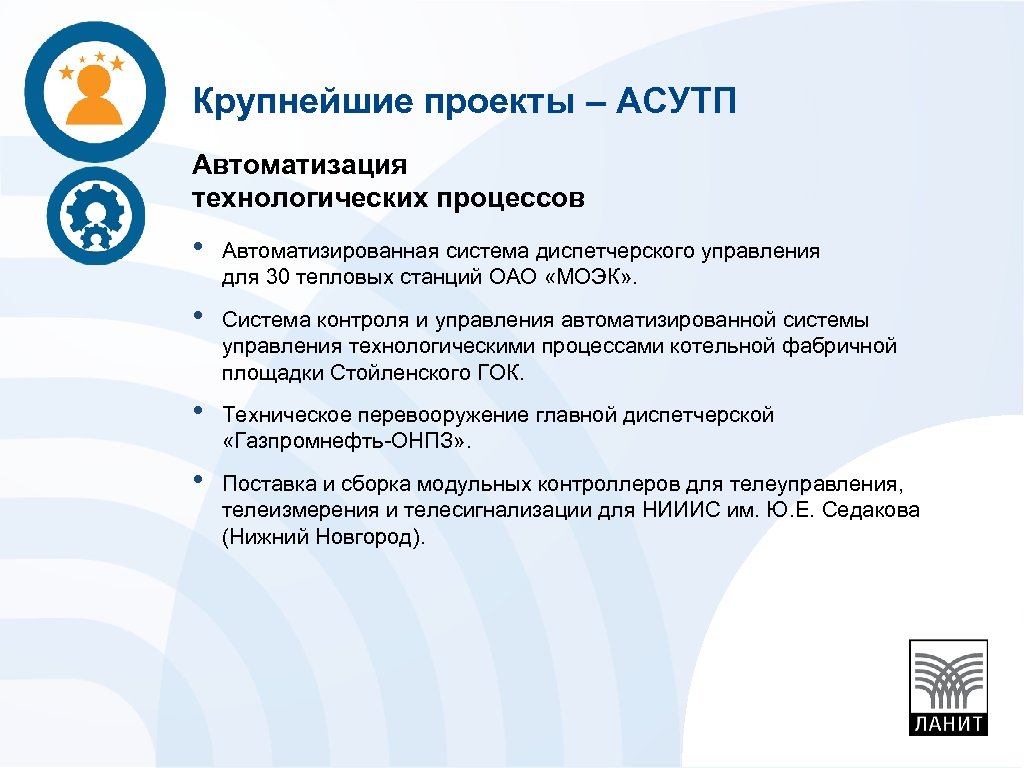 Крупнейшие проекты – АСУТП

Автоматизация технологических процессов

• Автоматизированная система диспетчерского управления для 30 тепловых станций ОАО «МОЭК».

• Система контроля и управления автоматизированной системы управления технологическими процессами котельной фабричной площадки Стойленского ГОК.

• Техническое перевооружение главной диспетчерской «Газпромнефть-ОНПЗ».

• Поставка и сборка модульных контроллеров для телеуправления, телеизмерения и телесигнализации для НИИИС им. Ю.Е. Седакова (Нижний Новгород).

ЛАНИТ